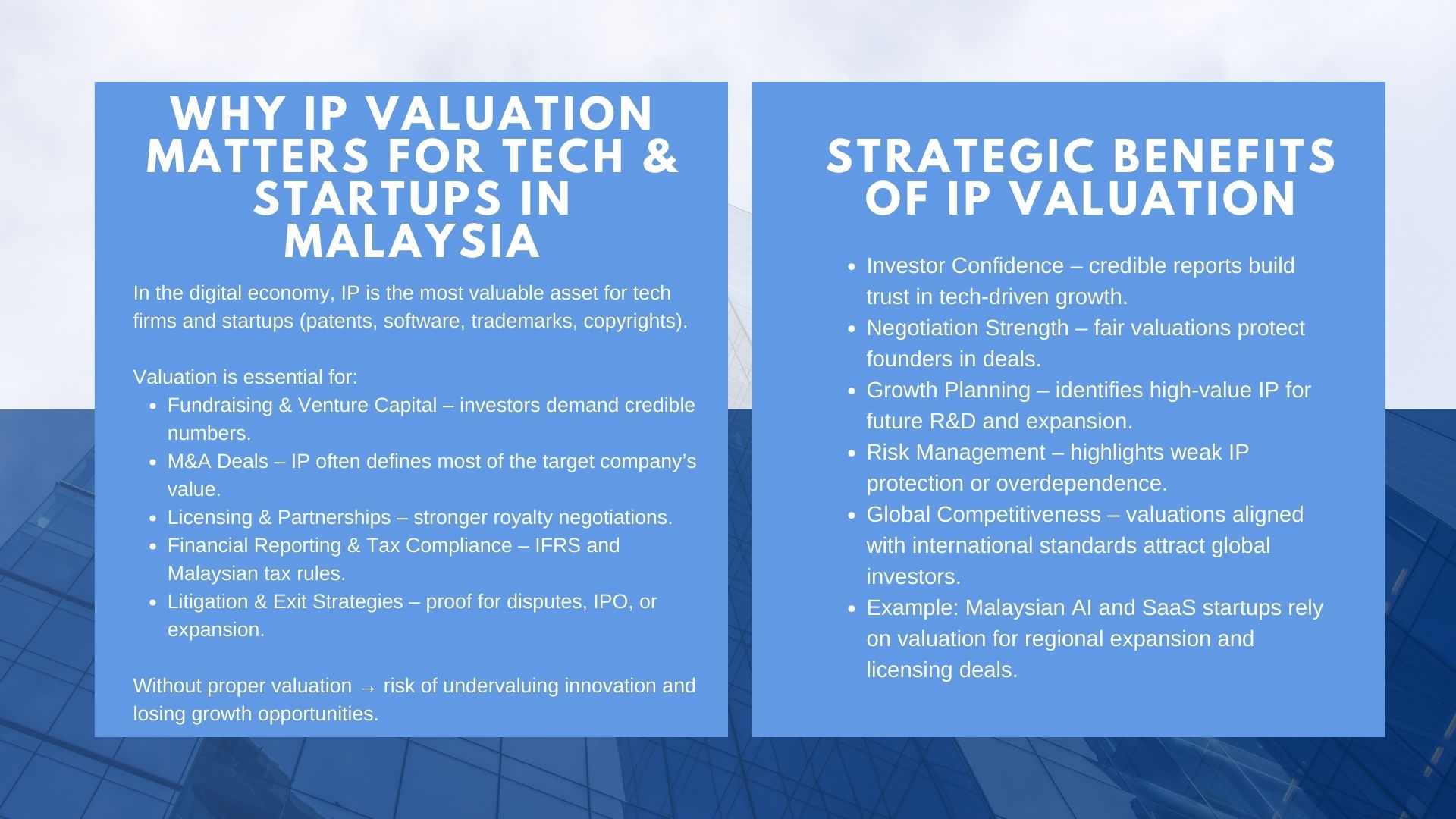 WHY IP VALUATION MATTERS FOR TECH & STARTUPS IN MALAYSIA

In the digital economy, IP is the most valuable asset for tech firms and startups (patents, software, trademarks, copyrights).

Valuation is essential for:

- Fundraising & Venture Capital – investors demand credible numbers.
- M&A Deals – IP often defines most of the target company's value.
- Licensing & Partnerships – stronger royalty negotiations.
- Financial Reporting & Tax Compliance – IFRS and Malaysian tax rules.
- Litigation & Exit Strategies – proof for disputes, IPO, or expansion.

Without proper valuation → risk of undervaluing innovation and losing growth opportunities.

STRATEGIC BENEFITS OF IP VALUATION

- Investor Confidence – credible reports build trust in tech-driven growth.
- Negotiation Strength – fair valuations protect founders in deals.
- Growth Planning – identifies high-value IP for future R&D and expansion.
- Risk Management – highlights weak IP protection or overdependence.
- Global Competitiveness – valuations aligned with international standards attract global investors.
- Example: Malaysian AI and SaaS startups rely on valuation for regional expansion and licensing deals.